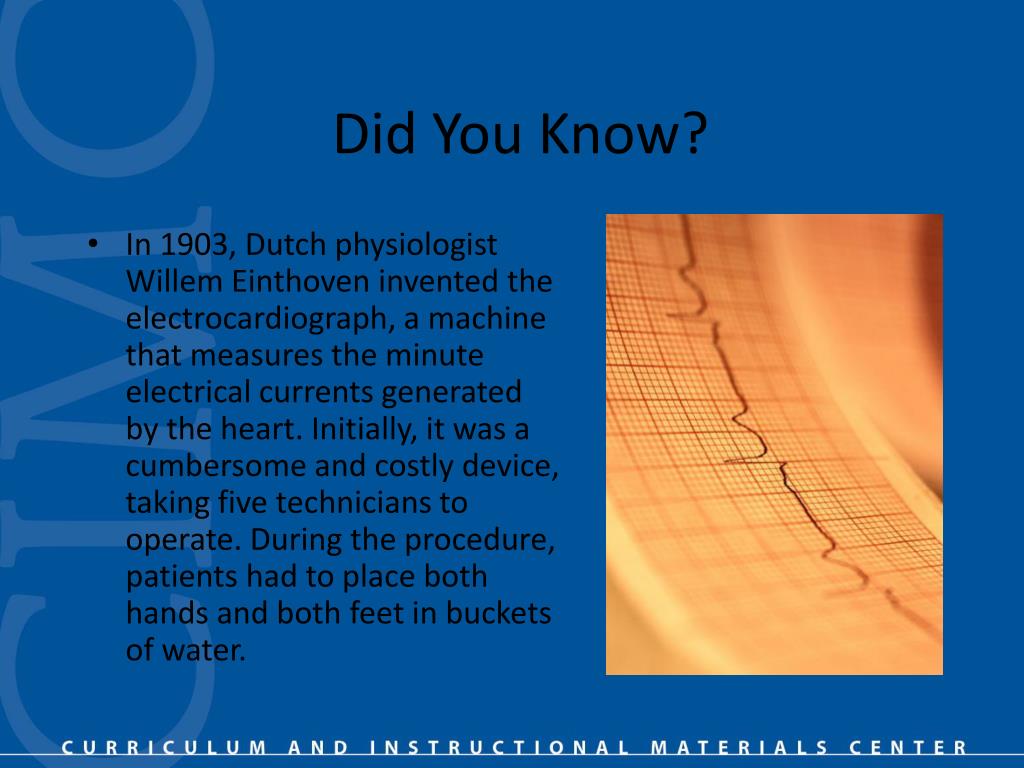 Did You Know?

• In 1903, Dutch physiologist Willem Einthoven invented the electrocardiograph, a machine that measures the minute electrical currents generated by the heart. Initially, it was a cumbersome and costly device, taking five technicians to operate. During the procedure, patients had to place both hands and both feet in buckets of water.

CURRICULUM AND INSTRUCTIONAL MATERIALS CENTER